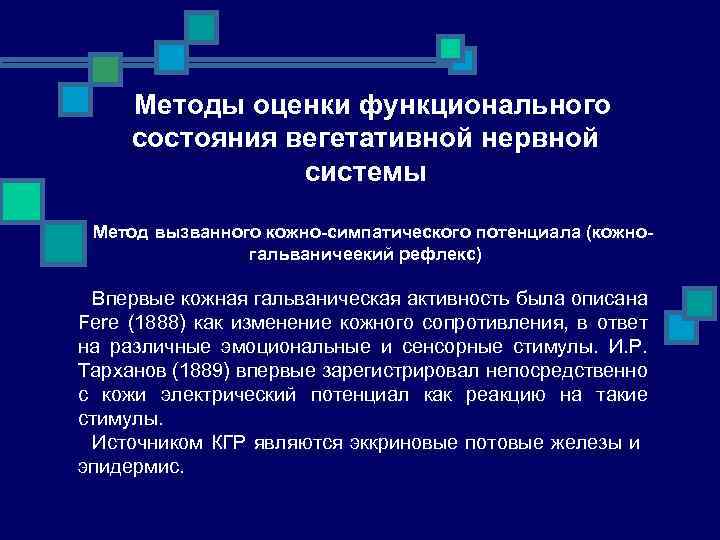 Методы оценки функционального состояния вегетативной нервной системы

Метод вызванного кожно-симпатического потенциала (кожно-гальваничеекий рефлекс)

Впервые кожная гальваническая активность была описана Fere (1888) как изменение кожного сопротивления, в ответ на различные эмоциональные и сенсорные стимулы. И.Р. Тарханов (1889) впервые зарегистрировал непосредственно с кожи электрический потенциал как реакцию на такие стимулы.

Источником КГР являются эккриновые потовые железы и эпидермис.